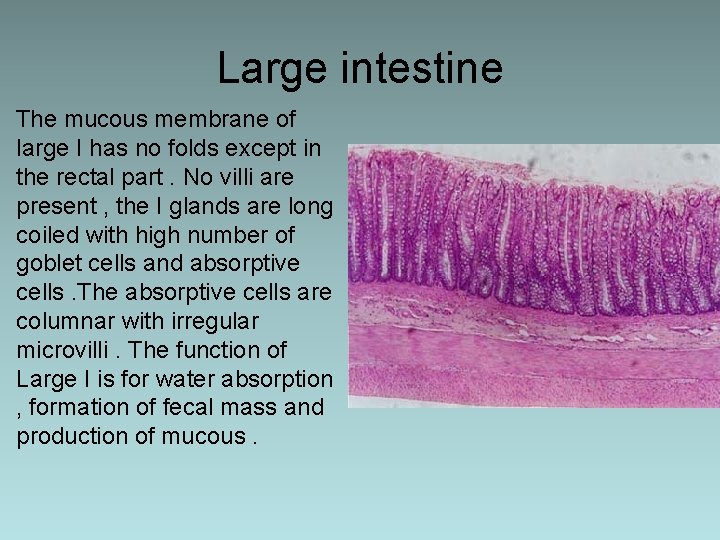 Large intestine

The mucous membrane of large I has no folds except in the rectal part . No villi are present , the I glands are long coiled with high number of goblet cells and absorptive cells .The absorptive cells are columnar with irregular microvilli . The function of Large I is for water absorption , formation of fecal mass and production of mucous .